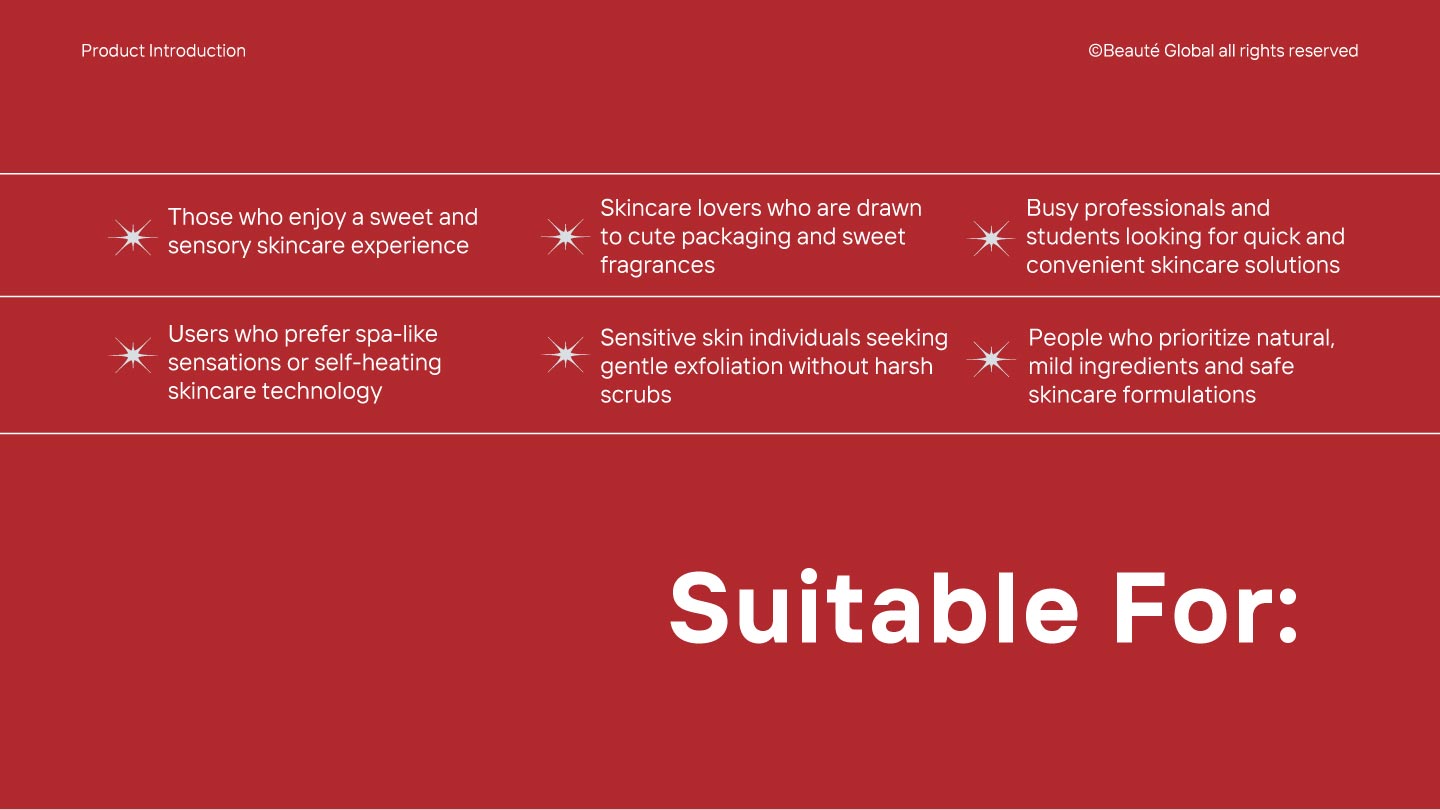 Product Introduction

©Beauté Global all rights reserved

Those who enjoy a sweet and sensory skincare experience

Skincare lovers who are drawn to cute packaging and sweet fragrances

Busy professionals and students looking for quick and convenient skincare solutions

Users who prefer spa-like sensations or self-heating skincare technology

Sensitive skin individuals seeking gentle exfoliation without harsh scrubs

People who prioritize natural, mild ingredients and safe skincare formulations

Suitable For: